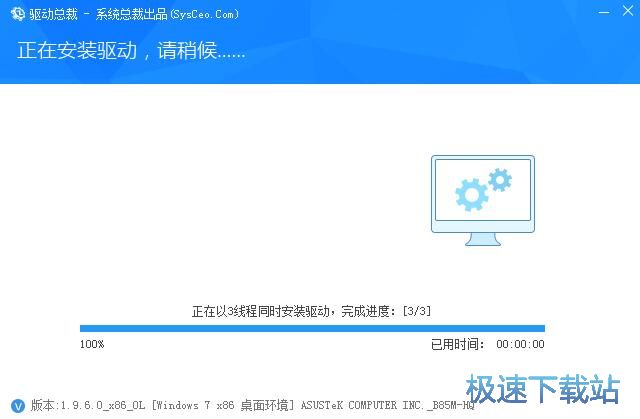 驱动总裁 - 系统总裁出品(SysCeo.Com)

正在安装驱动，请稍候......

正在以3线程同时安装驱动，完成进度：[3/3]

100%

已用时间： 00:00:00

版本:1.9.6.0_x86_OL [Windows 7 x86 桌面环境] ASUSTeK COMPUTER INC._B85M-HQ

极速下载站